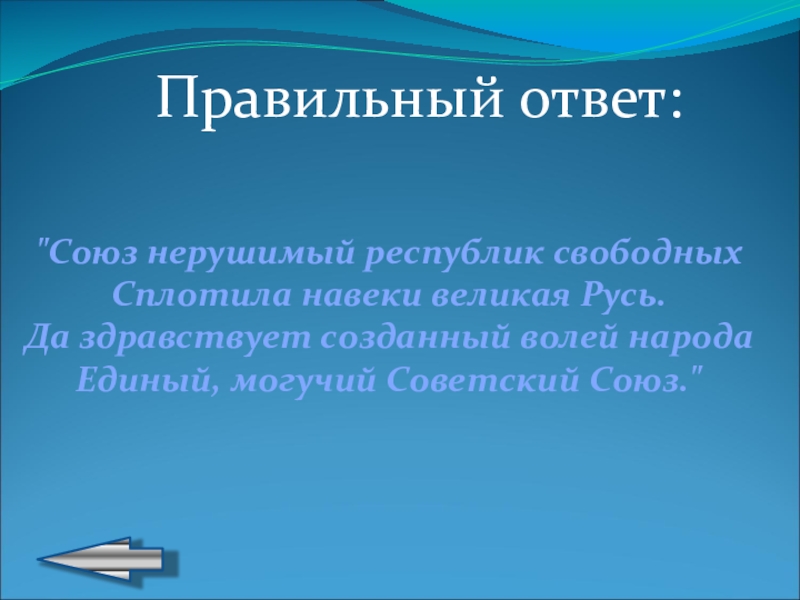 Правильный ответ:

"Союз нерушимый республик свободных
Сплотила навеки великая Русь.
Да здравствует созданный волей народа
Единый, могучий Советский Союз."